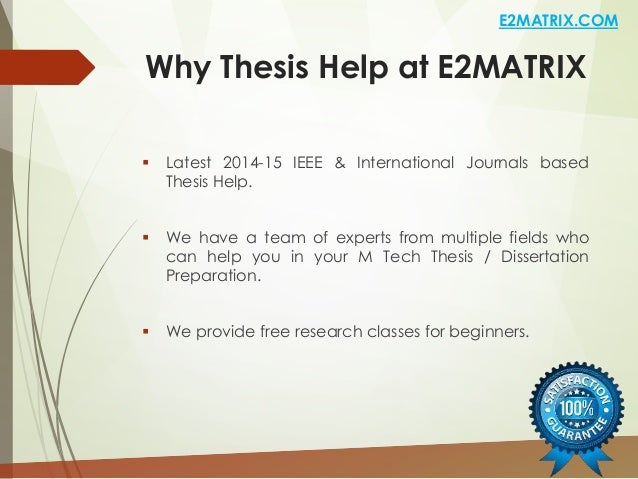 E2MATRIX.COM

Why Thesis Help at E2MATRIX

▪ Latest 2014-15 IEEE & International Journals based Thesis Help.

▪ We have a team of experts from multiple fields who can help you in your M Tech Thesis / Dissertation Preparation.

▪ We provide free research classes for beginners.

SATISFACTION 100% GUARANTEE